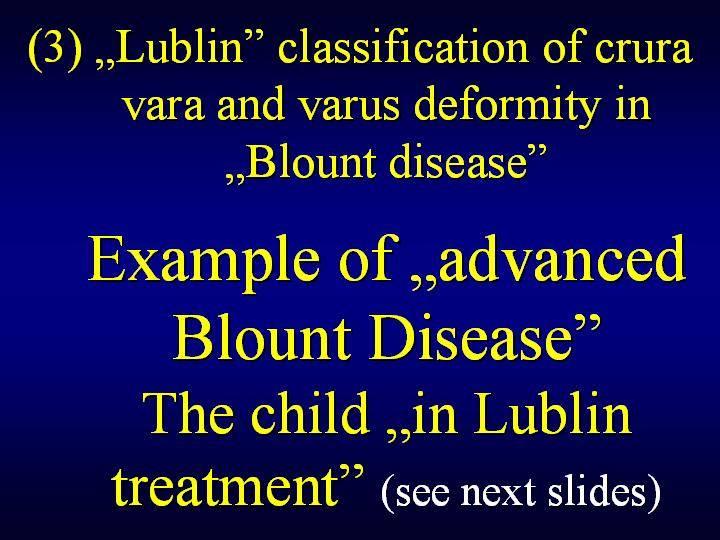 (3) „Lublin” classification of crura vara and varus deformity in „Blount disease”

Example of „advanced Blount Disease” The child „in Lublin treatment” (see next slides)